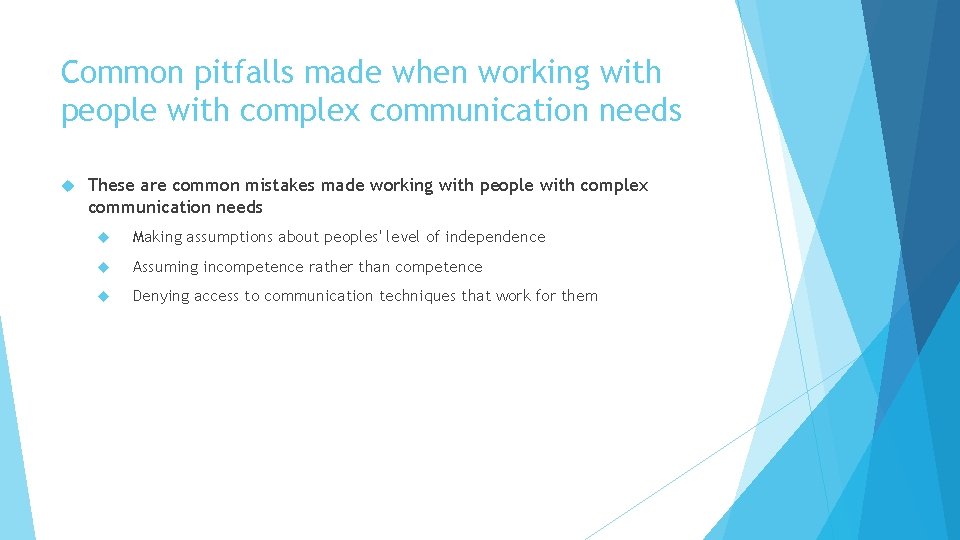 Common pitfalls made when working with people with complex communication needs

These are common mistakes made working with people with complex communication needs

Making assumptions about peoples' level of independence

Assuming incompetence rather than competence

Denying access to communication techniques that work for them